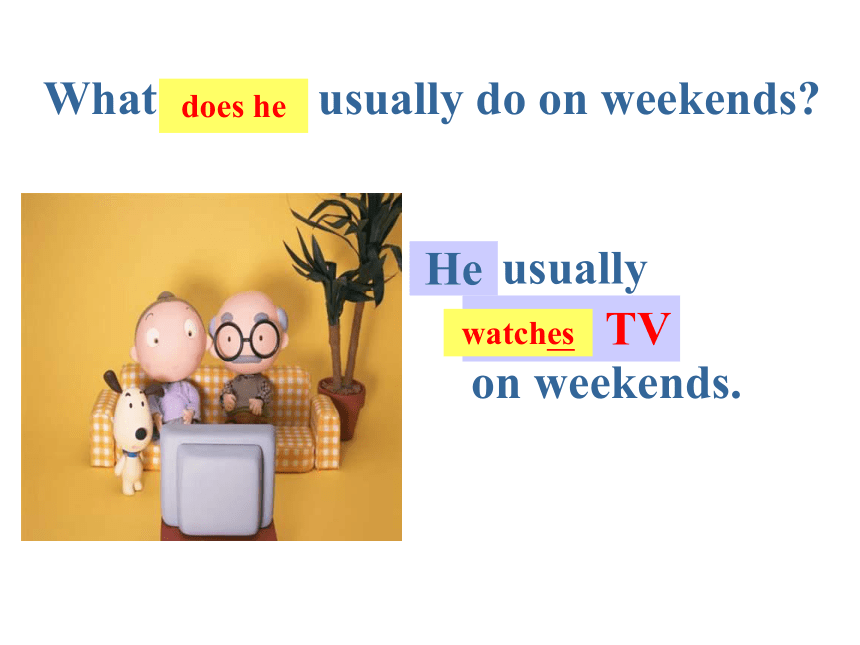 What does he usually do on weekends?

He usually watches TV on weekends.